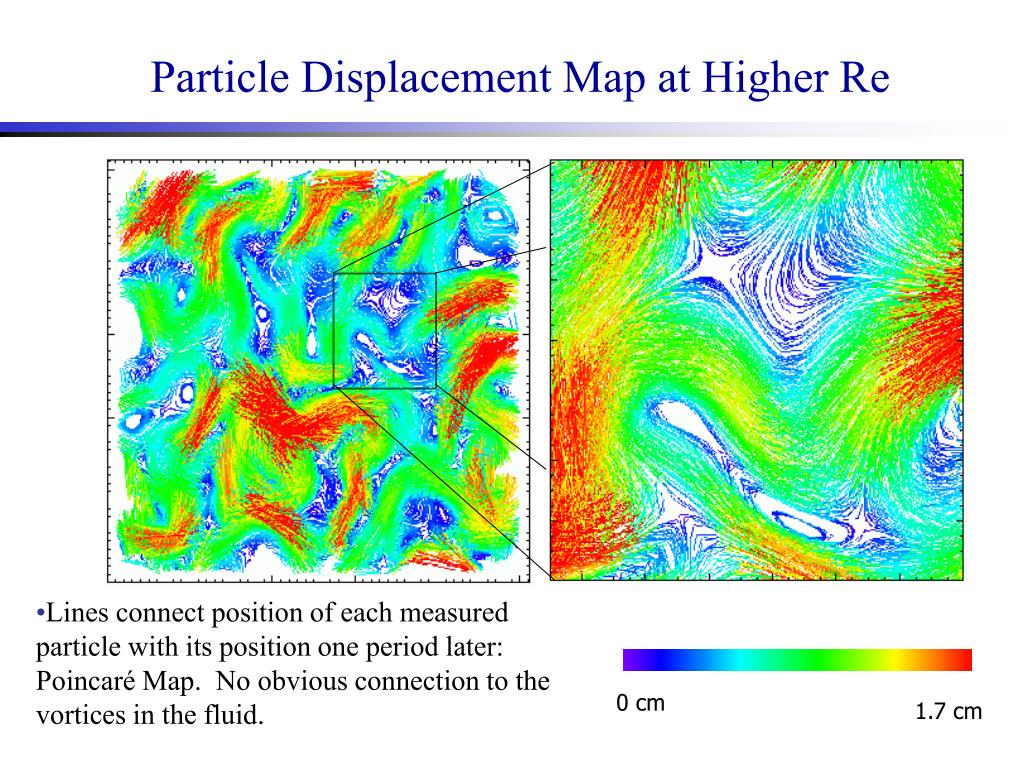 Particle Displacement Map at Higher Re

•Lines connect position of each measured particle with its position one period later: Poincaré Map. No obvious connection to the vortices in the fluid.

0 cm

1.7 cm